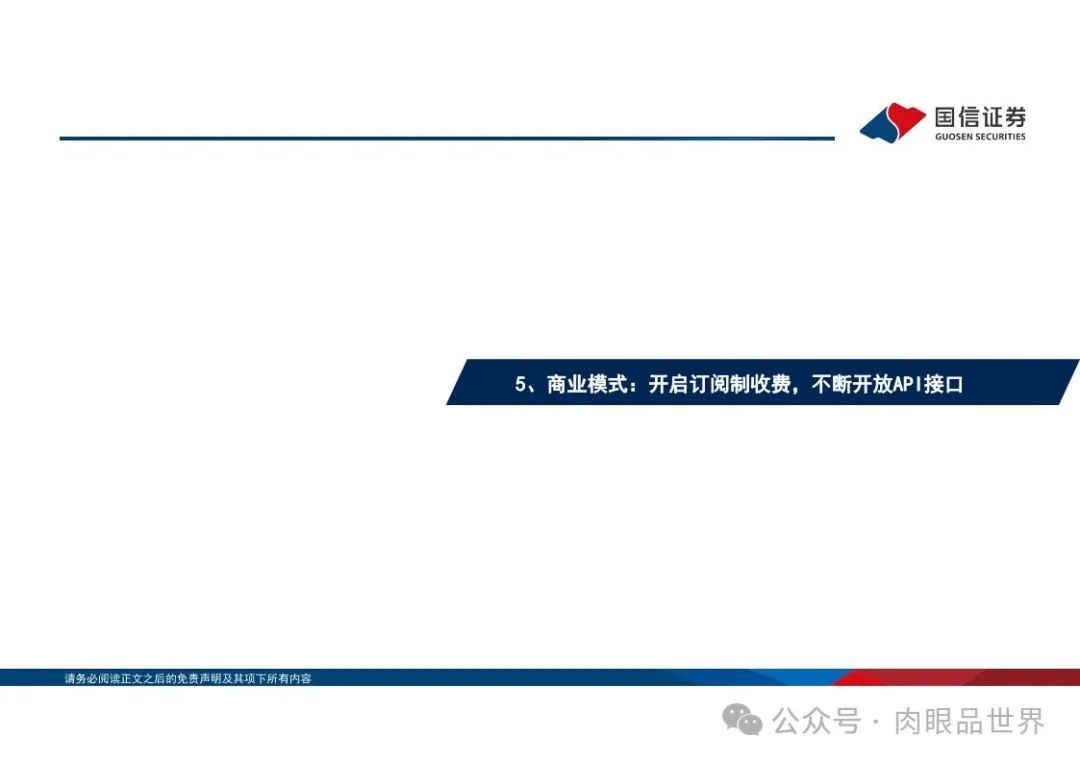 国信证券
GUOSEN SECURITIES

5、商业模式：开启订阅制收费，不断开放API接口

请务必阅读正文之后的免责声明及其项下所有内容

公众号 · 肉眼品世界